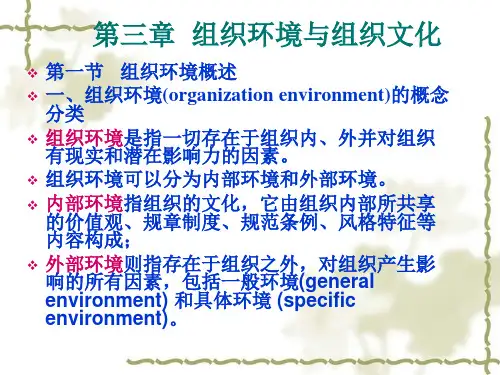 第三章 组织环境与组织文化

❖ 第一节 组织环境概述

❖ 一、组织环境(organization environment)的概念分类

❖ 组织环境是指一切存在于组织内、外并对组织有现实和潜在影响力的因素。

❖ 组织环境可以分为内部环境和外部环境。

❖ 内部环境指组织的文化，它由组织内部所共享的价值观、规章制度、规范条例、风格特征等内容构成；

❖ 外部环境则指存在于组织之外，对组织产生影响的所有因素，包括一般环境(general environment) 和具体环境 (specific environment)。